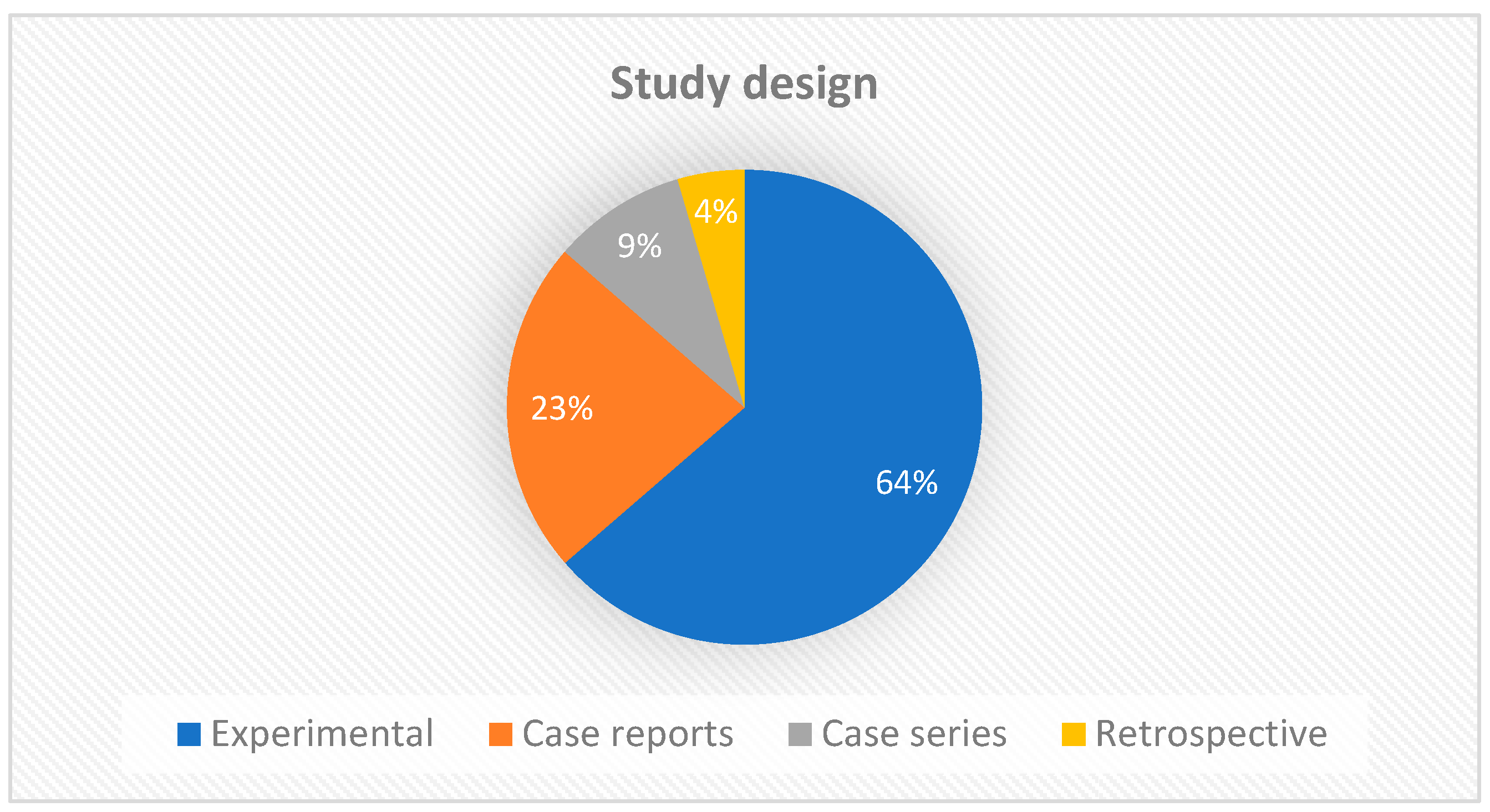 Study design

4%
9%
23%
64%

Experimental
Case reports
Case series
Retrospective